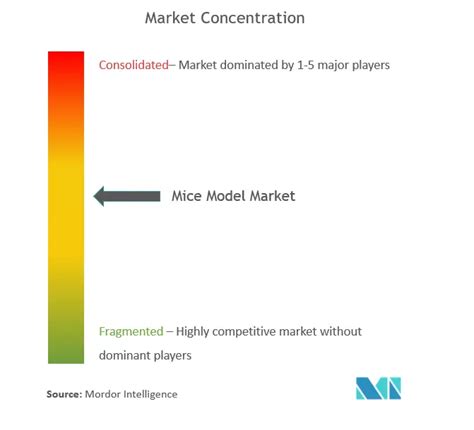 Market Concentration

Consolidated– Market dominated by 1-5 major players

Mice Model Market

Fragmented – Highly competitive market without dominant players

Source: Mordor Intelligence